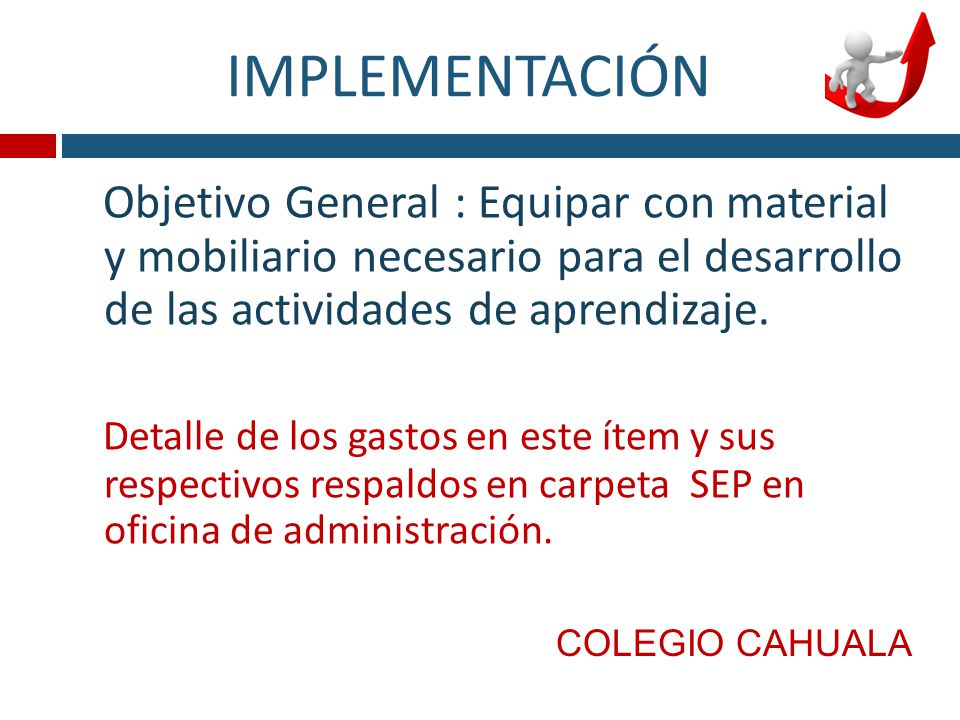 IMPLEMENTACIÓN

Objetivo General : Equipar con material y mobiliario necesario para el desarrollo de las actividades de aprendizaje.

Detalle de los gastos en este ítem y sus respectivos respaldos en carpeta  SEP en oficina de administración.

COLEGIO CAHUALA